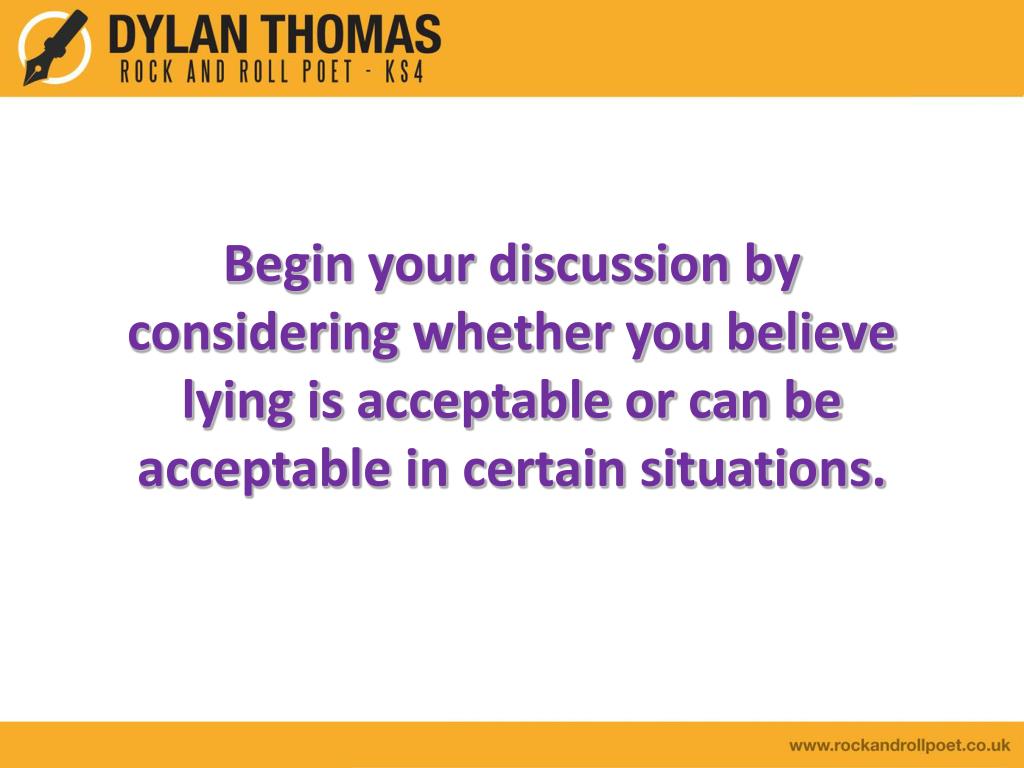 DYLAN THOMAS
ROCK AND ROLL POET - KS4

Begin your discussion by considering whether you believe lying is acceptable or can be acceptable in certain situations.

www.rockandrollpoet.co.uk